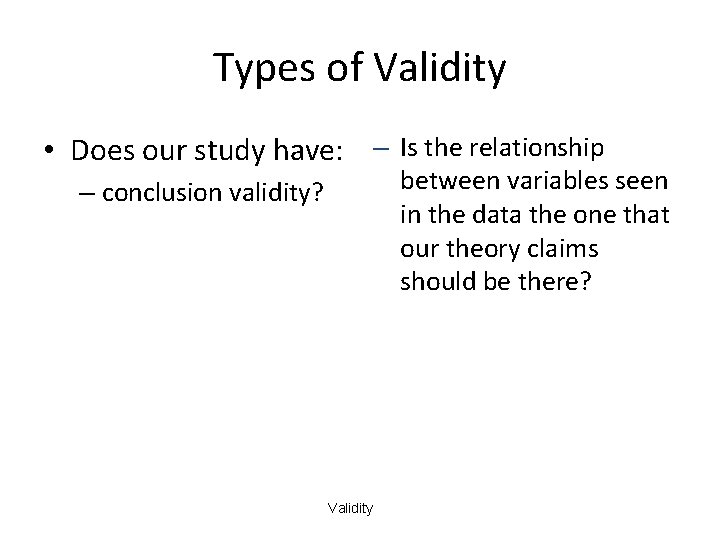 Types of Validity

• Does our study have:

– conclusion validity?

– Is the relationship between variables seen in the data the one that our theory claims should be there?

Validity